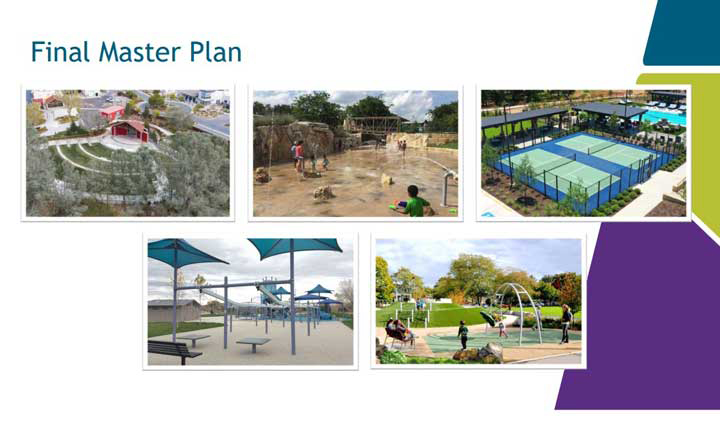 Final Master Plan